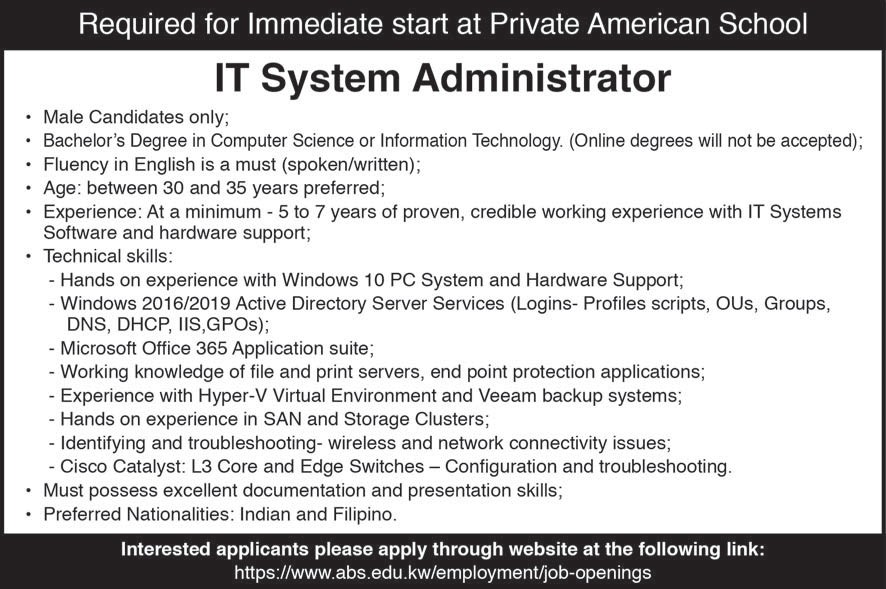 Required for Immediate start at Private American School

IT System Administrator

• Male Candidates only;
• Bachelor's Degree in Computer Science or Information Technology. (Online degrees will not be accepted);
• Fluency in English is a must (spoken/written);
• Age: between 30 and 35 years preferred;
• Experience: At a minimum - 5 to 7 years of proven, credible working experience with IT Systems Software and hardware support;
• Technical skills:
- Hands on experience with Windows 10 PC System and Hardware Support;
- Windows 2016/2019 Active Directory Server Services (Logins- Profiles scripts, OUs, Groups, DNS, DHCP, IIS,GPOs);
- Microsoft Office 365 Application suite;
- Working knowledge of file and print servers, end point protection applications;
- Experience with Hyper-V Virtual Environment and Veeam backup systems;
- Hands on experience in SAN and Storage Clusters;
- Identifying and troubleshooting- wireless and network connectivity issues;
- Cisco Catalyst: L3 Core and Edge Switches – Configuration and troubleshooting.
• Must possess excellent documentation and presentation skills;
• Preferred Nationalities: Indian and Filipino.

Interested applicants please apply through website at the following link:
https://www.abs.edu.kw/employment/job-openings